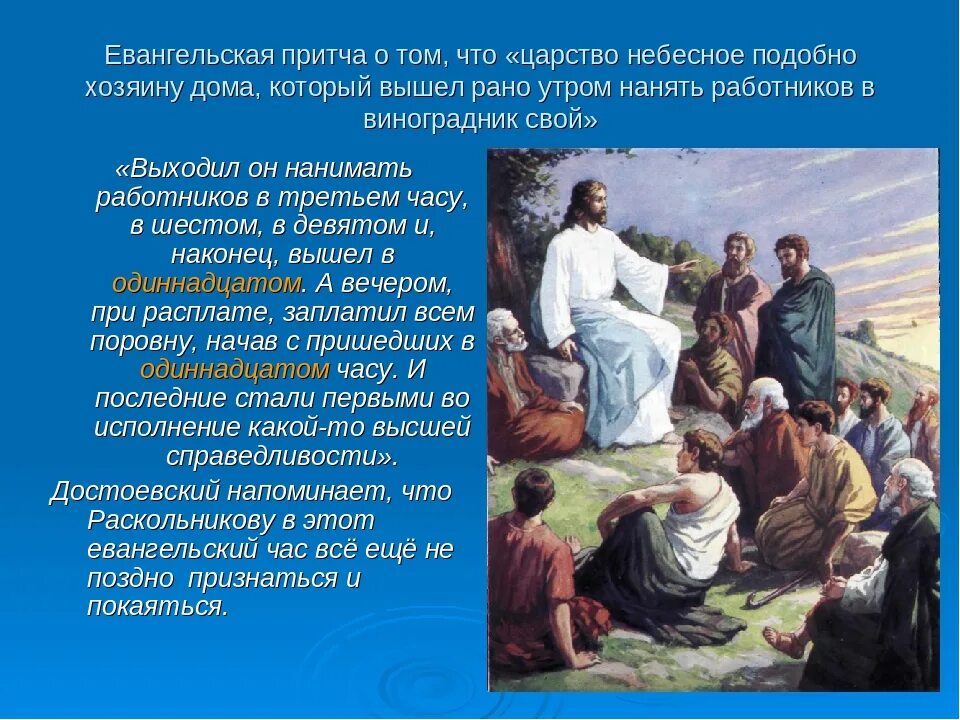 Евангельская притча о том, что «царство небесное подобно хозяину дома, который вышел рано утром нанять работников в виноградник свой»

«Выходил он нанимать работников в третьем часу, в шестом, в девятом и, наконец, вышел в одиннадцатом. А вечером, при расплате, заплатил всем поровну, начав с пришедших в одиннадцатом часу. И последние стали первыми во исполнение какой-то высшей справедливости».

Достоевский напоминает, что Раскольникову в этот евангельский час всё ещё не поздно признаться и покаяться.